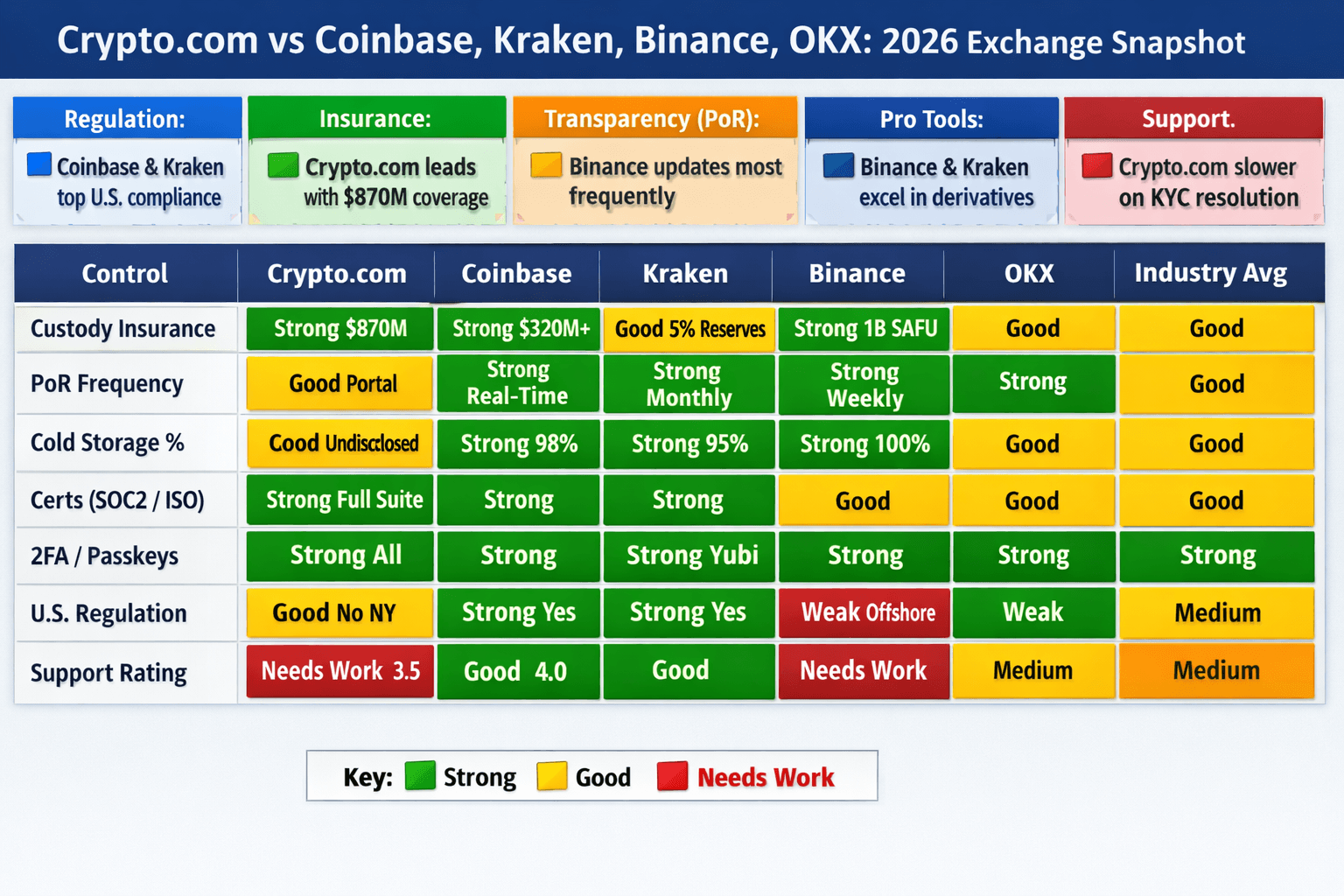 Crypto.com vs Coinbase, Kraken, Binance, OKX: 2026 Exchange Snapshot

Regulation:
Coinbase & Kraken top U.S. compliance

Insurance:
Crypto.com leads with $870M coverage

Transparency (PoR):
Binance updates most frequently

Pro Tools:
Binance & Kraken excel in derivatives

Support.
Crypto.com slower on KYC resolution

| Control | Crypto.com | Coinbase | Kraken | Binance | OKX | Industry Avg |
|---|---|---|---|---|---|---|
| Custody Insurance | Strong $870M | Strong $320M+ | Good 5% Reserves | Strong 1B SAFU | Good | Good |
| PoR Frequency | Good Portal | Strong Real-Time | Strong Monthly | Strong Weekly | Strong | Good |
| Cold Storage % | Cood Undisclosed | Strong 98% | Strong 95% | Strong 100% | Good | Good |
| Certs (SOC2 / ISO) | Strong Full Suite | Strong | Strong | Good | Good | Good |
| 2FA / Passkeys | Strong All | Strong | Strong Yubi | Strong | Strong | Strong |
| U.S. Regulation | Good No NY | Strong Yes | Strong Yes | Weak Offshore | Weak | Medium |
| Support Rating | Needs Work 3.5 | Good 4.0 | Good | Needs Work | Medium | Medium |

Key: Strong Good Needs Work